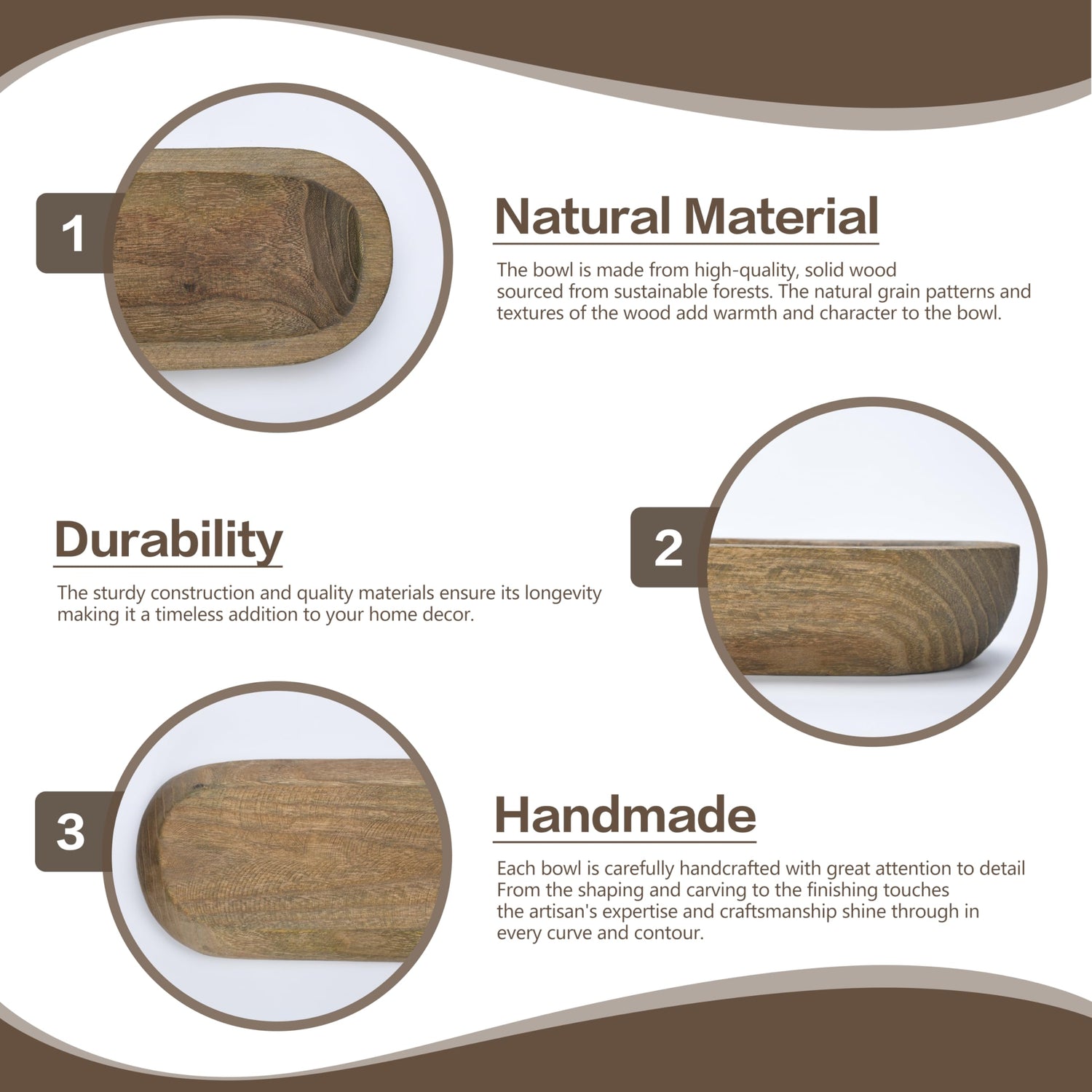 1

Natural Material

The bowl is made from high-quality, solid wood sourced from sustainable forests. The natural grain patterns and textures of the wood add warmth and character to the bowl.

Durability

The sturdy construction and quality materials ensure its longevity making it a timeless addition to your home decor.

2

3

Handmade

Each bowl is carefully handcrafted with great attention to detail From the shaping and carving to the finishing touches the artisan's expertise and craftsmanship shine through in every curve and contour.